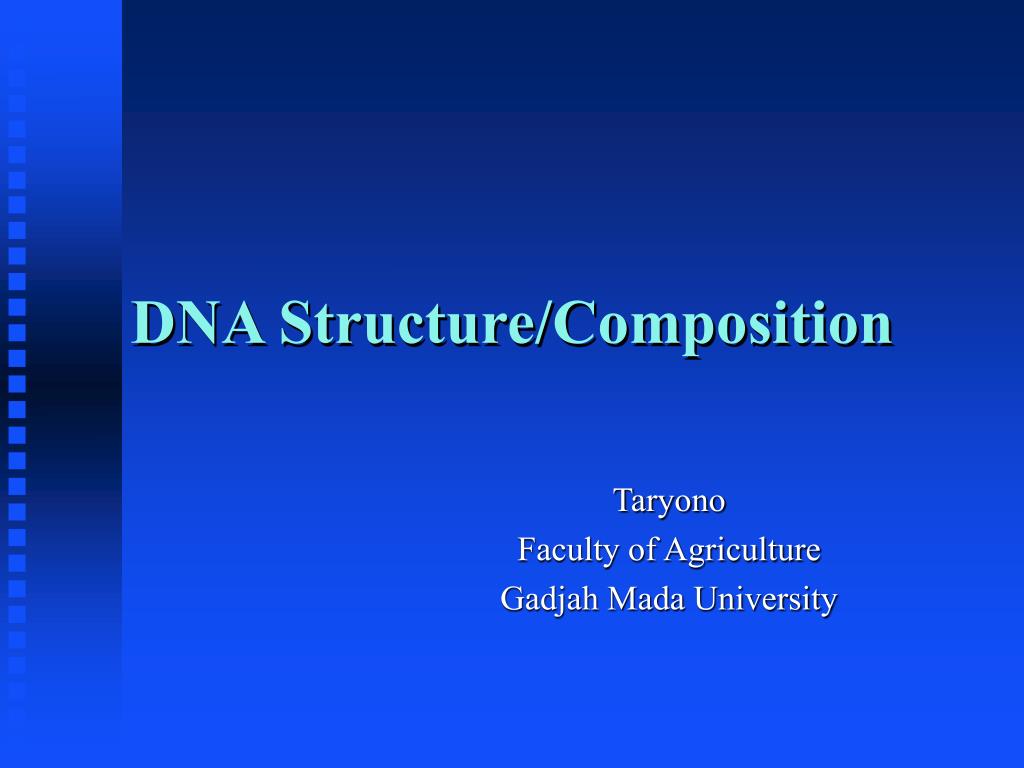 DNA Structure/Composition

Taryono
Faculty of Agriculture
Gadjah Mada University